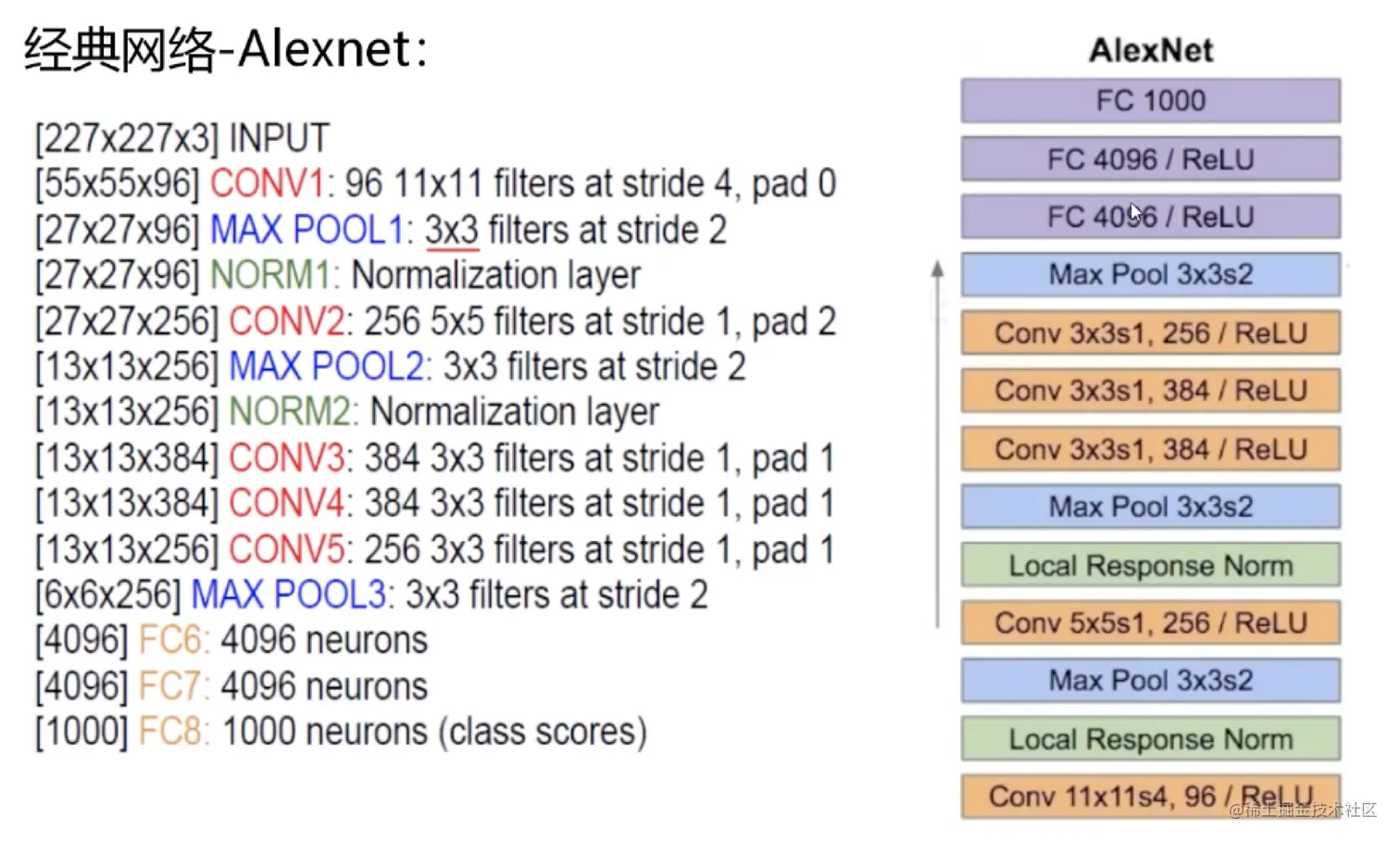 经典网络-Alexnet:

[227x227x3] INPUT
[55x55x96] CONV1: 96 11x11 filters at stride 4, pad 0
[27x27x96] MAX POOL1: 3x3 filters at stride 2
[27x27x96] NORM1: Normalization layer
[27x27x256] CONV2: 256 5x5 filters at stride 1, pad 2
[13x13x256] MAX POOL2: 3x3 filters at stride 2
[13x13x256] NORM2: Normalization layer
[13x13x384] CONV3: 384 3x3 filters at stride 1, pad 1
[13x13x384] CONV4: 384 3x3 filters at stride 1, pad 1
[13x13x256] CONV5: 256 3x3 filters at stride 1, pad 1
[6x6x256] MAX POOL3: 3x3 filters at stride 2
[4096] FC6: 4096 neurons
[4096] FC7: 4096 neurons
[1000] FC8: 1000 neurons (class scores)

AlexNet
FC 1000
FC 4096 / ReLU
FC 4096 / ReLU
Max Pool 3x3s2
Conv 3x3s1, 256 / ReLU
Conv 3x3s1, 384 / ReLU
Conv 3x3s1, 384 / ReLU
Max Pool 3x3s2
Local Response Norm
Conv 5x5s1, 256 / ReLU
Max Pool 3x3s2
Local Response Norm
Conv 11x11s4, 96 / ReLU

@稀土掘金技术社区